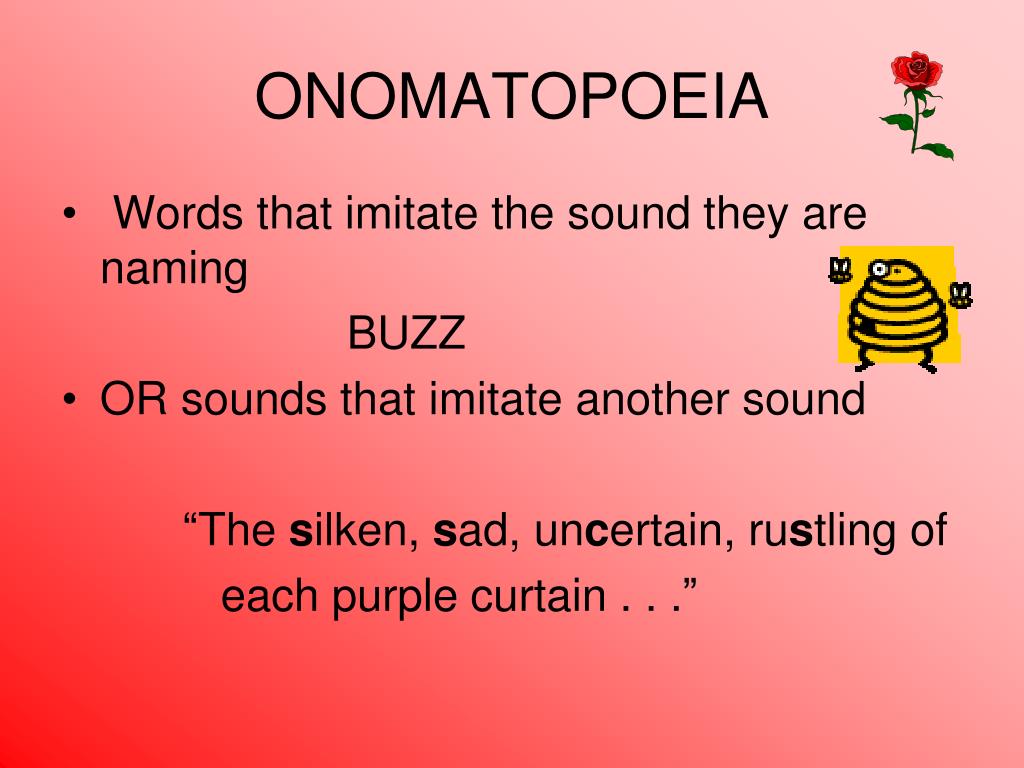 ONOMATOPOEIA

• Words that imitate the sound they are naming

BUZZ

• OR sounds that imitate another sound

“The silken, sad, uncertain, rustling of each purple curtain . . .”